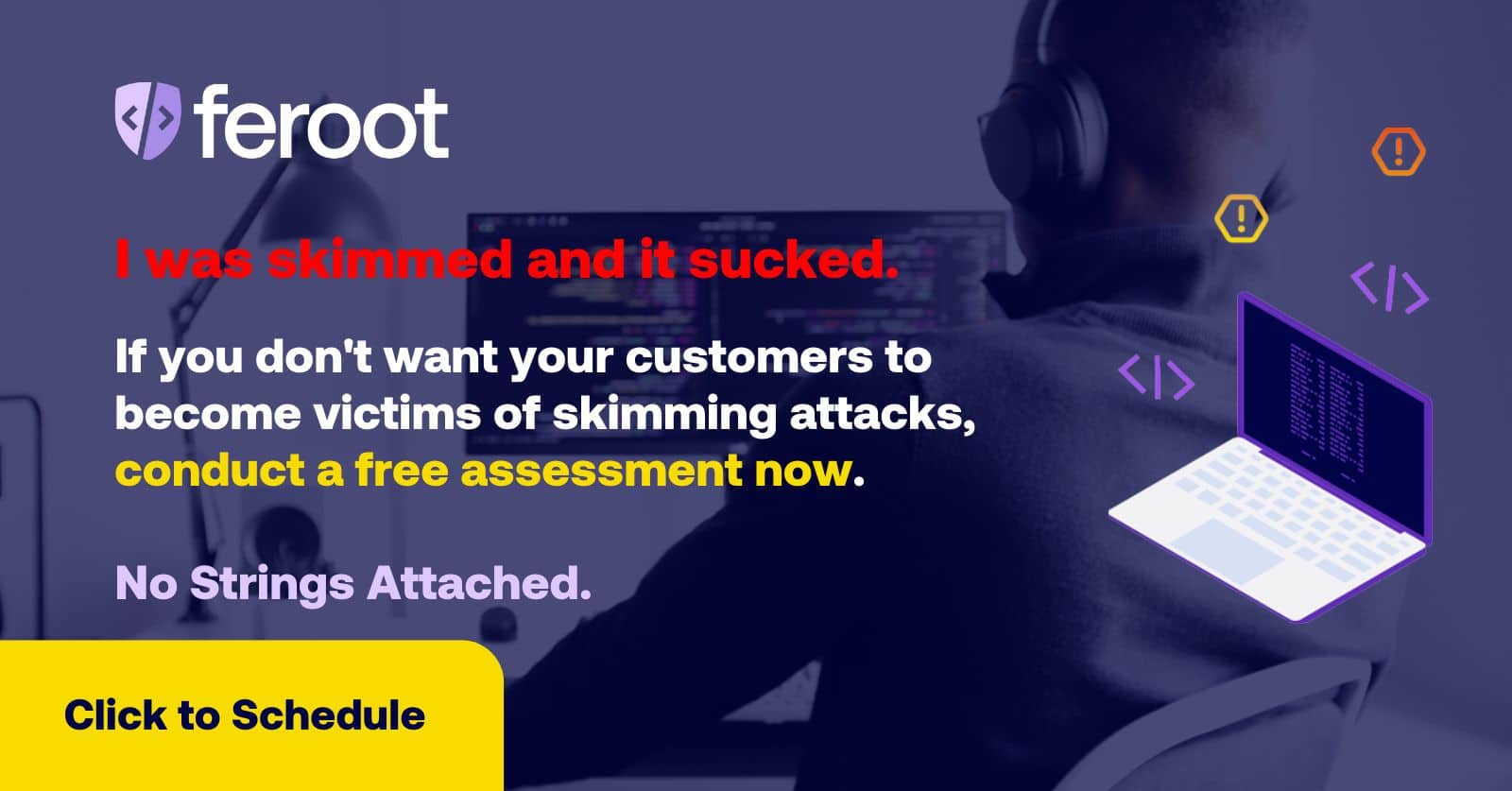 feroot

I was skimmed and it sucked.

If you don't want your customers to become victims of skimming attacks, conduct a free assessment now.

No Strings Attached.

Click to Schedule